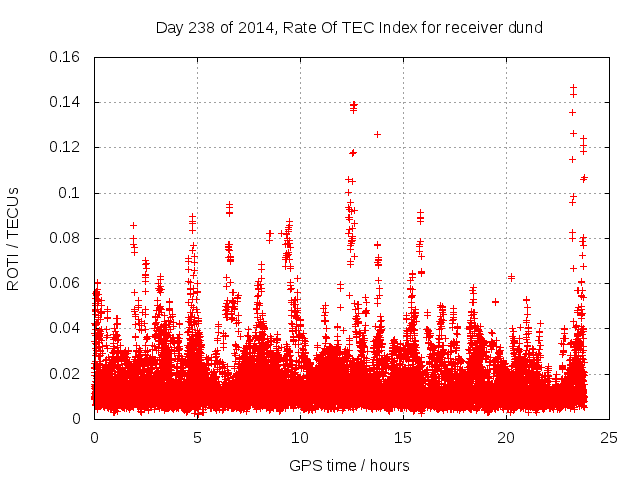 Day 238 of 2014, Rate Of TEC Index for receiver dund

ROTI / TECUs

0.16
0.14
0.12
0.1
0.08
0.06
0.04
0.02
0

0
5
10
15
20
25

GPS time / hours